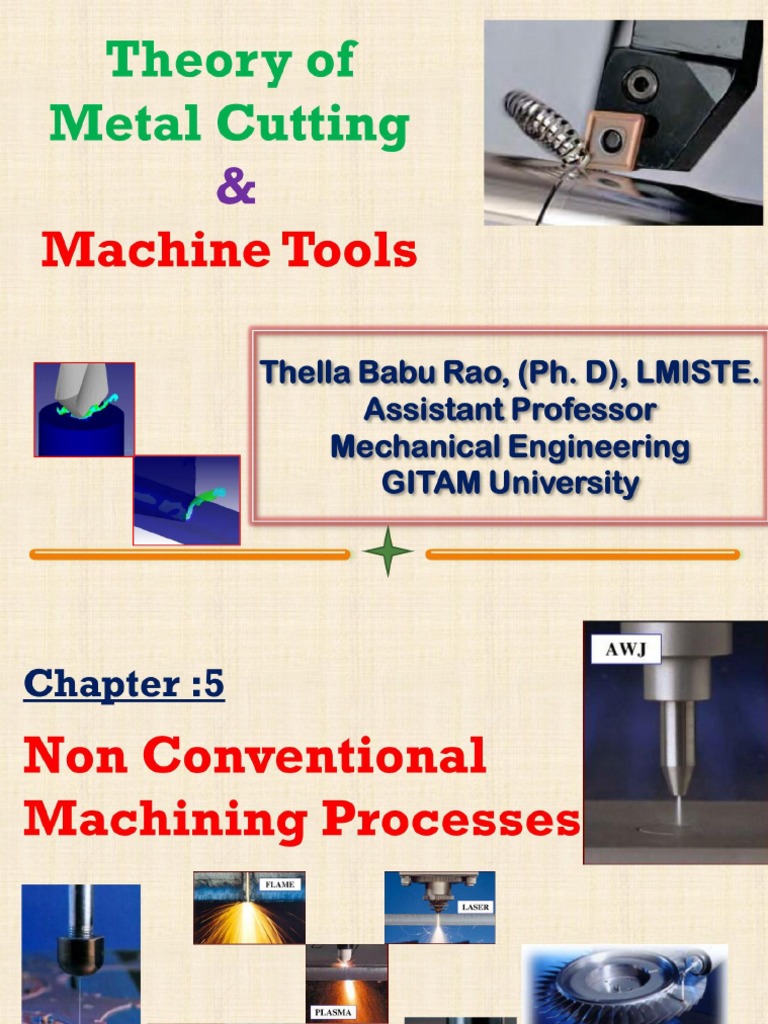 Theory of
Metal Cutting
&
Machine Tools

Thella Babu Rao, (Ph. D), LMISTE.
Assistant Professor
Mechanical Engineering
GITAM University

Chapter :5

Non Conventional Machining Processes

AWJ

FLAME

LASER

PLASMA